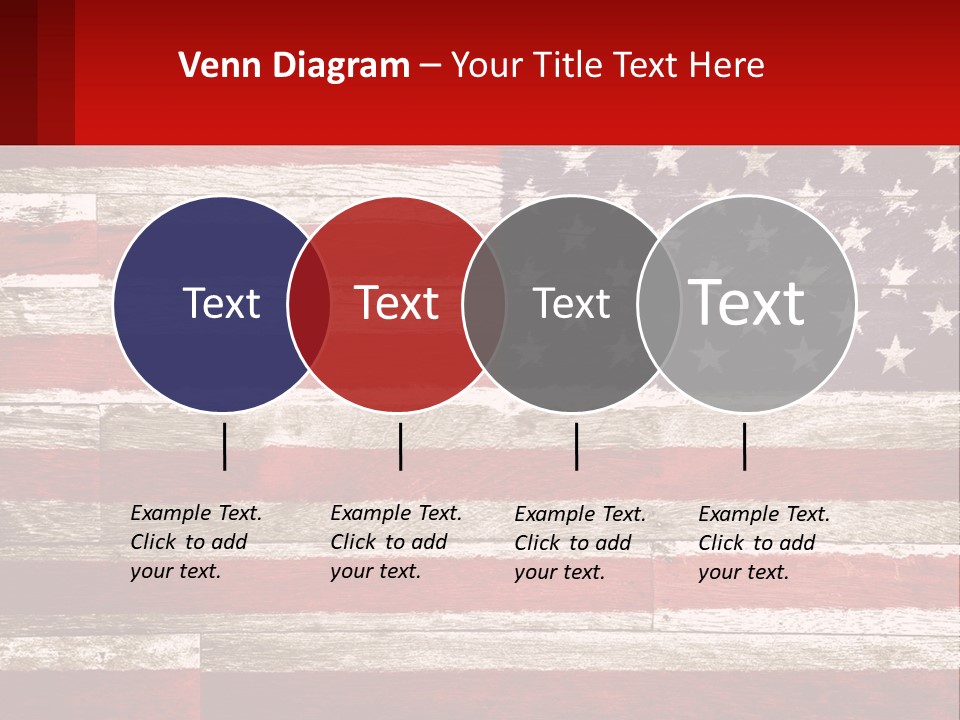 Venn Diagram – Your Title Text Here

Text

Text

Text

Text

Example Text. Click to add your text.

Example Text. Click to add your text.

Example Text. Click to add your text.

Example Text. Click to add your text.